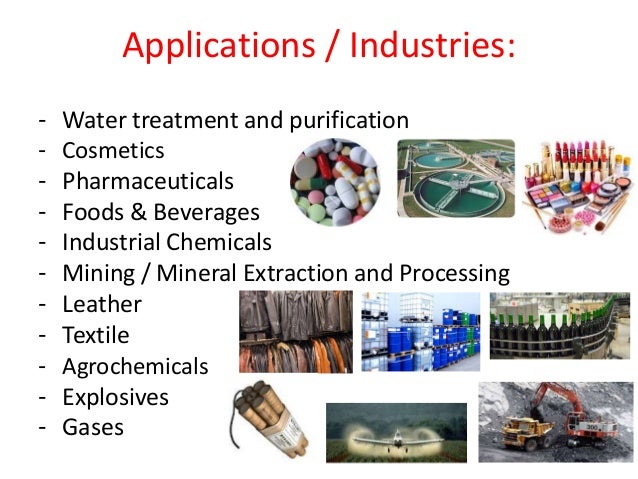 Applications / Industries:

- Water treatment and purification
- Cosmetics
- Pharmaceuticals
- Foods & Beverages
- Industrial Chemicals
- Mining / Mineral Extraction and Processing
- Leather
- Textile
- Agrochemicals
- Explosives
- Gases